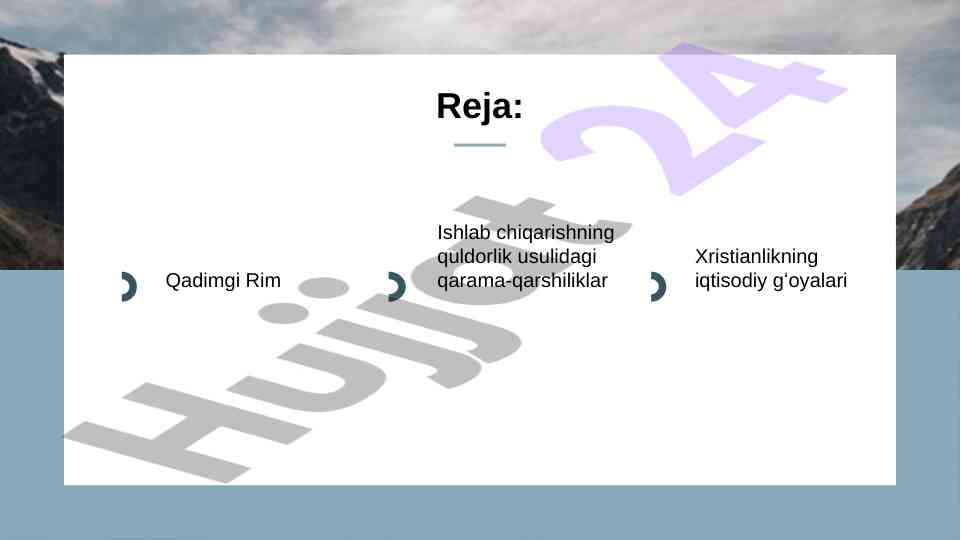 Reja:

Qadimgi Rim

Ishlab chiqarishning quldorlik usulidagi qarama-qarshiliklar

Xristianlikning iqtisodiy g‘oyalari

Hujjat 24